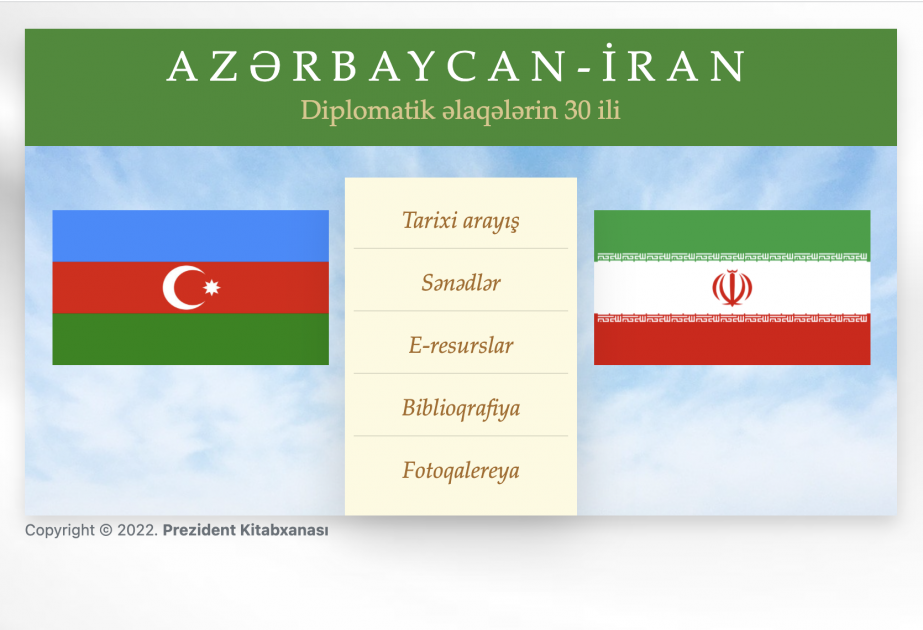 AZƏRBAYCAN-İRAN
Diplomatik əlaqələrin 30 ili

Tarixi arayış

Sənədlər

E-resurslar

Biblioqrafiya

Fotoqalereya

Copyright © 2022. Prezident Kitabxanası